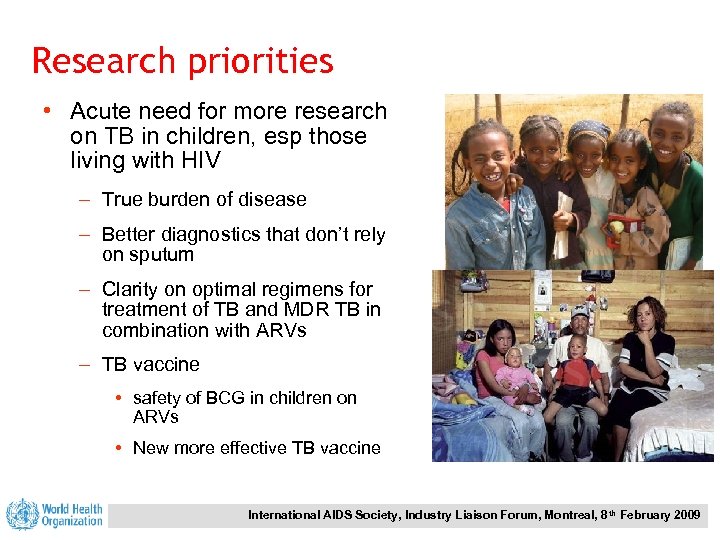 Research priorities

• Acute need for more research on TB in children, esp those living with HIV

– True burden of disease

– Better diagnostics that don't rely on sputum

– Clarity on optimal regimens for treatment of TB and MDR TB in combination with ARVs

– TB vaccine

• safety of BCG in children on ARVs

• New more effective TB vaccine

World Health Organization

International AIDS Society, Industry Liaison Forum, Montreal, 8th February 2009